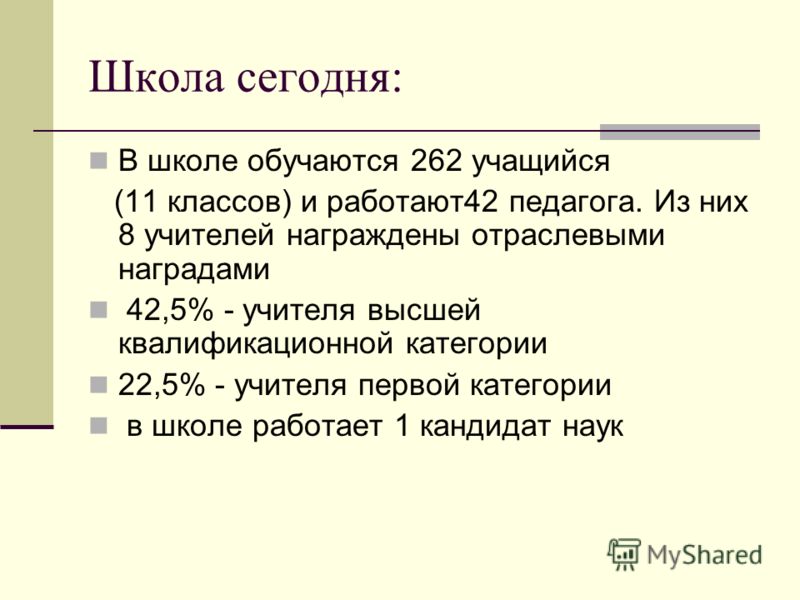 Школа сегодня:

В школе обучаются 262 учащийся (11 классов) и работают42 педагога. Из них 8 учителей награждены отраслевыми наградами

42,5% - учителя высшей квалификационной категории

22,5% - учителя первой категории

в школе работает 1 кандидат наук

MyShared